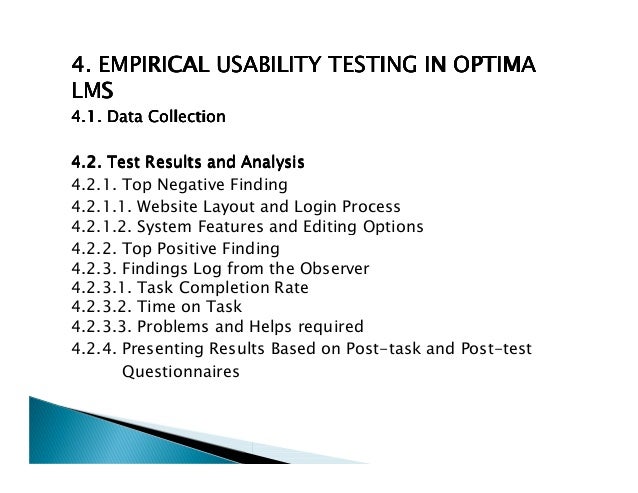 4. EMPIRICAL USABILITY TESTING IN OPTIMA LMS

4.1. Data Collection

4.2. Test Results and Analysis

4.2.1. Top Negative Finding
4.2.1.1. Website Layout and Login Process
4.2.1.2. System Features and Editing Options
4.2.2. Top Positive Finding
4.2.3. Findings Log from the Observer
4.2.3.1. Task Completion Rate
4.2.3.2. Time on Task
4.2.3.3. Problems and Helps required
4.2.4. Presenting Results Based on Post-task and Post-test Questionnaires